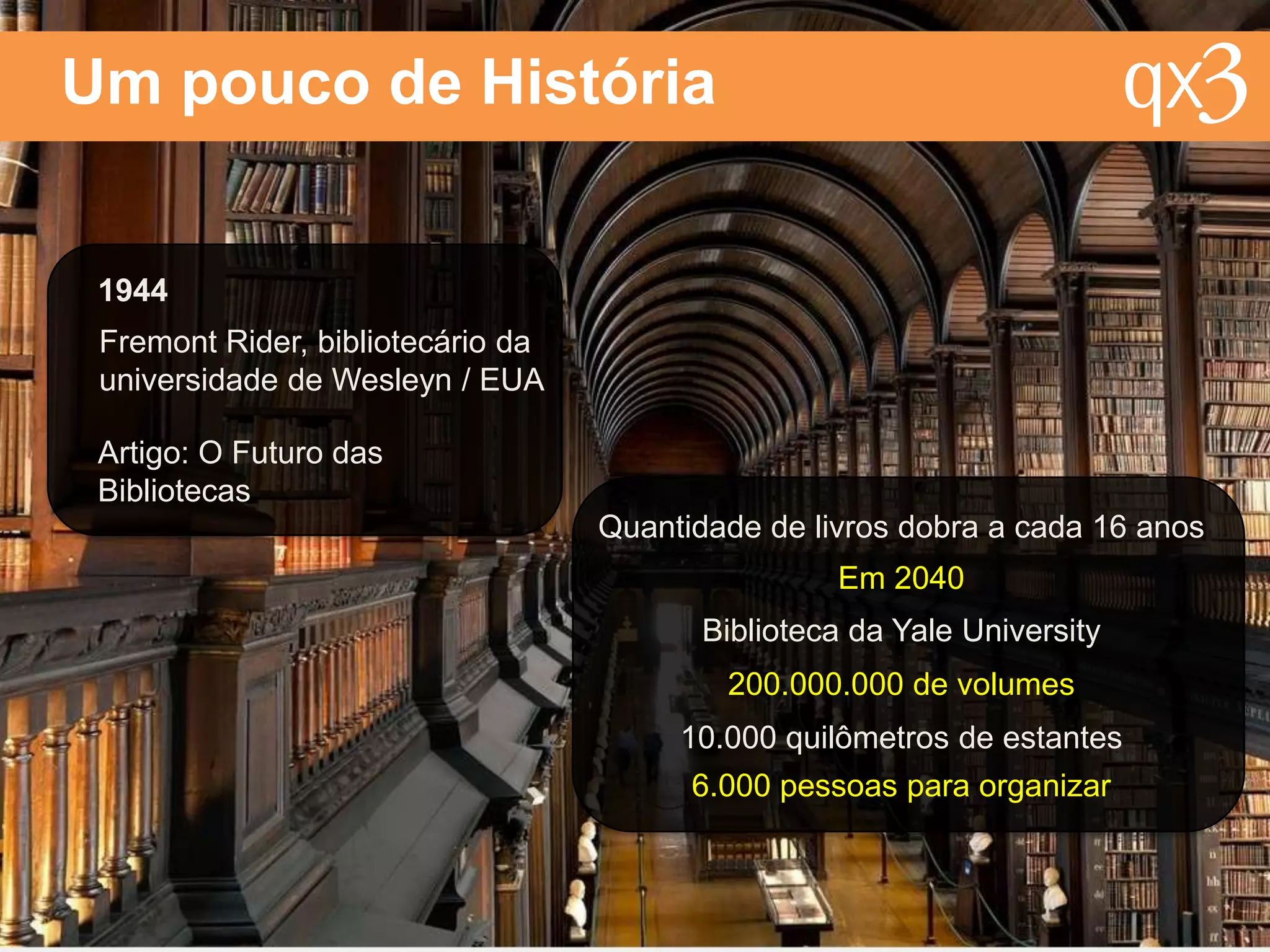 Um pouco de História

qx3

1944

Fremont Rider, bibliotecário da universidade de Wesleyn / EUA

Artigo: O Futuro das Bibliotecas

Quantidade de livros dobra a cada 16 anos

Em 2040

Biblioteca da Yale University

200.000.000 de volumes

10.000 quilômetros de estantes

6.000 pessoas para organizar